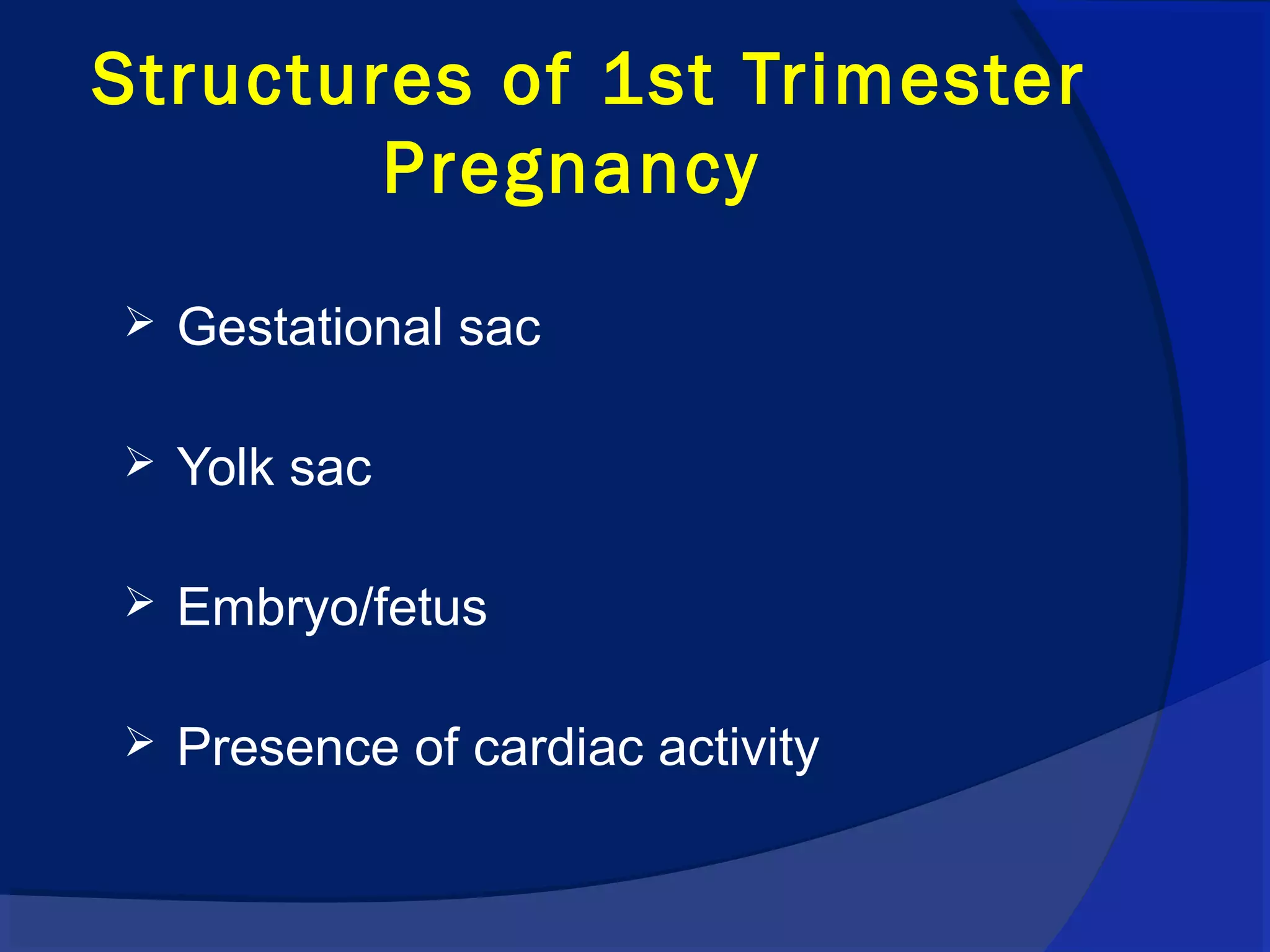 Structures of 1st Trimester Pregnancy

➢ Gestational sac

➢ Yolk sac

➢ Embryo/fetus

➢ Presence of cardiac activity